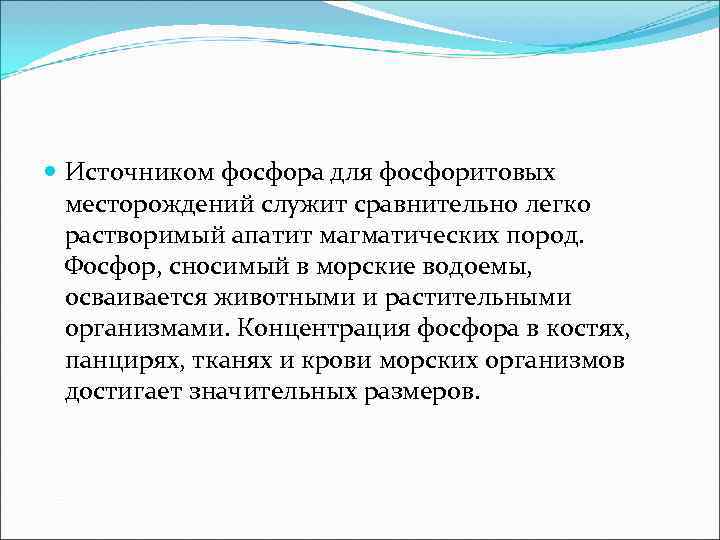 Источником фосфора для фосфоритовых месторождений служит сравнительно легко растворимый апатит магматических пород. Фосфор, сносимый в морские водоемы, осваивается животными и растительными организмами. Концентрация фосфора в костях, панцирях, тканях и крови морских организмов достигает значительных размеров.